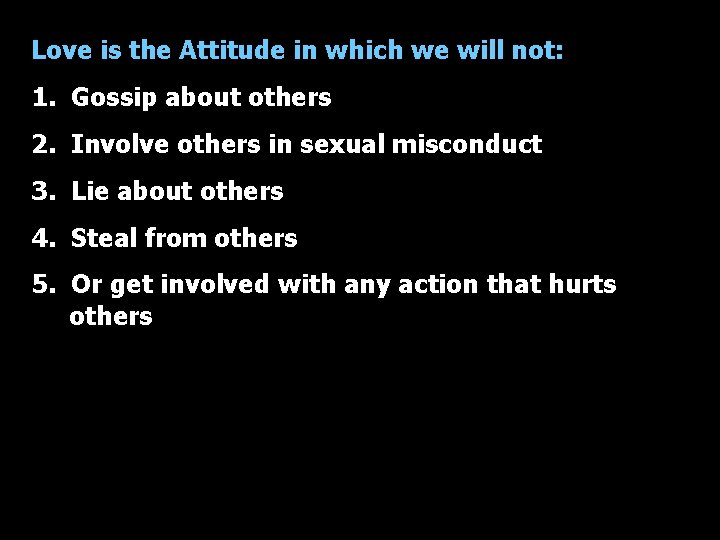 Love is the Attitude in which we will not:

1. Gossip about others

2. Involve others in sexual misconduct

3. Lie about others

4. Steal from others

5. Or get involved with any action that hurts others